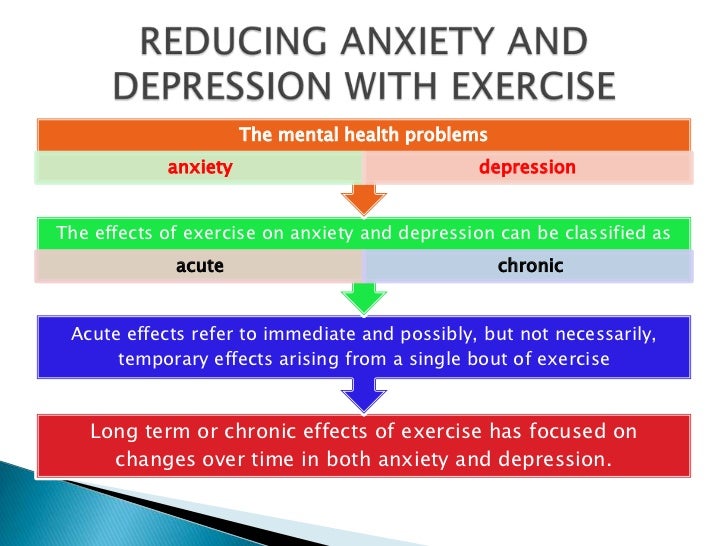 REDUCING ANXIETY AND DEPRESSION WITH EXERCISE

The mental health problems

anxiety

depression

The effects of exercise on anxiety and depression can be classified as

acute

chronic

Acute effects refer to immediate and possibly, but not necessarily, temporary effects arising from a single bout of exercise

Long term or chronic effects of exercise has focused on changes over time in both anxiety and depression.